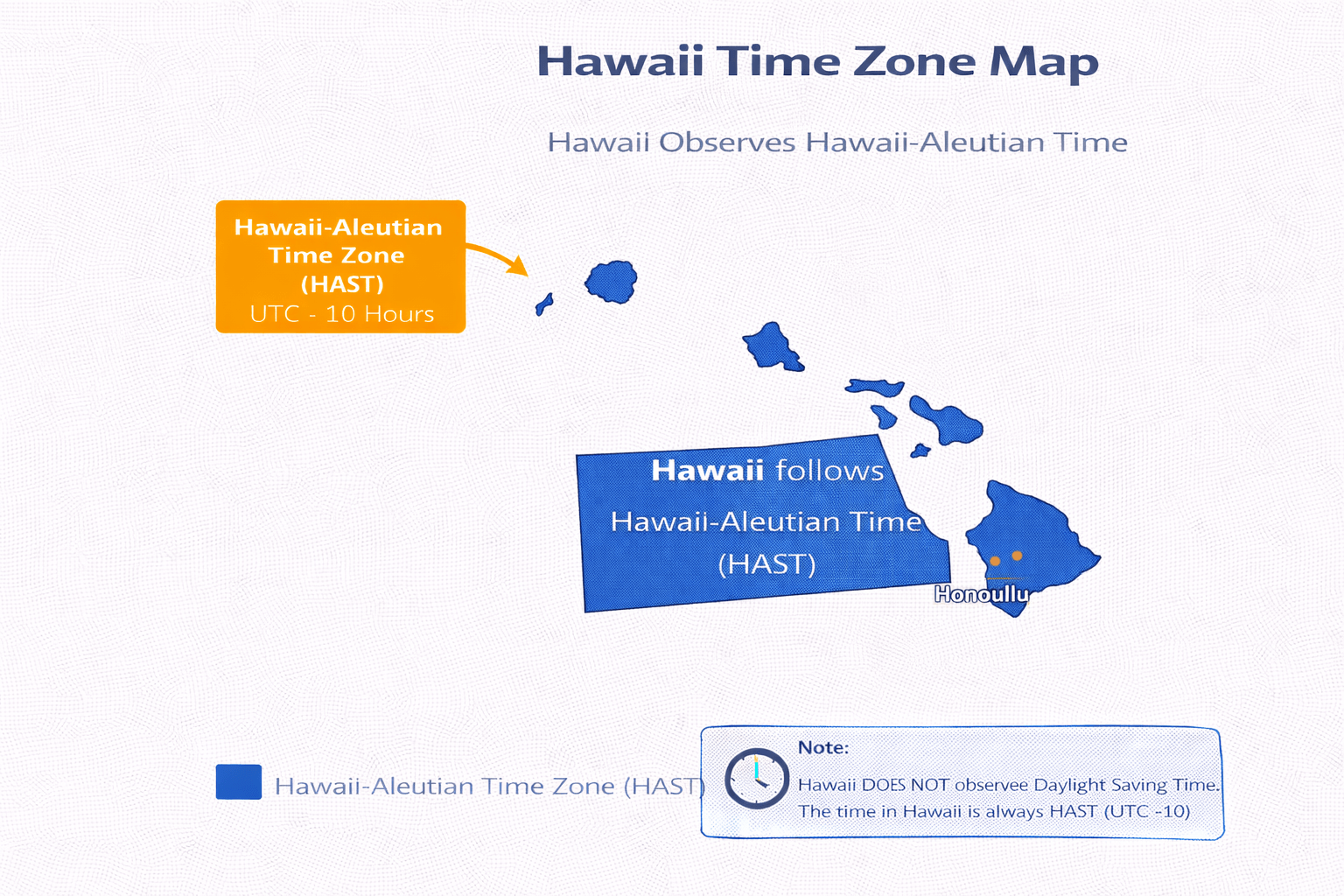 Hawaii Time Zone Map

Hawaii Observes Hawaii-Aleutian Time

Hawaii-Aleutian Time Zone (HAST) UTC - 10 Hours

Hawaii follows Hawaii-Aleutian Time (HAST)

Honoullu

Hawaii-Aleutian Time Zone (HAST)

Note:
Hawaii DOES NOT observee Daylight Saving Time.
The time in Hawaii is always HAST (UTC -10)